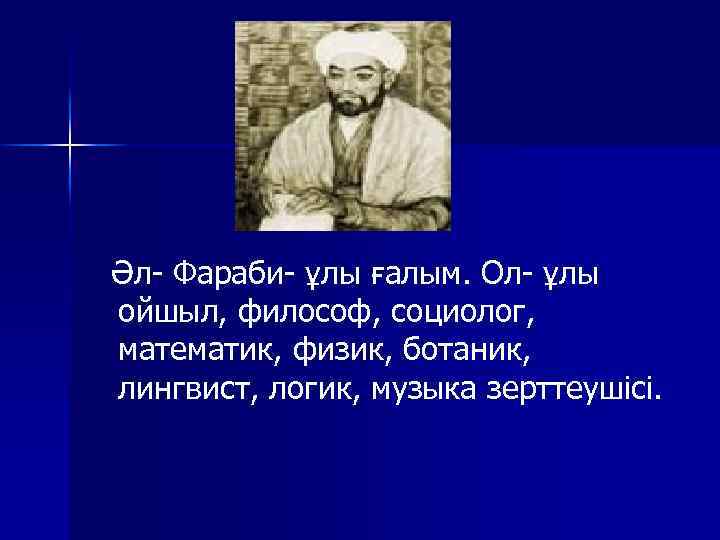 Әл- Фараби- ұлы ғалым. Ол- ұлы ойшыл, философ, социолог, математик, физик, ботаник, лингвист, логик, музыка зерттеушісі.